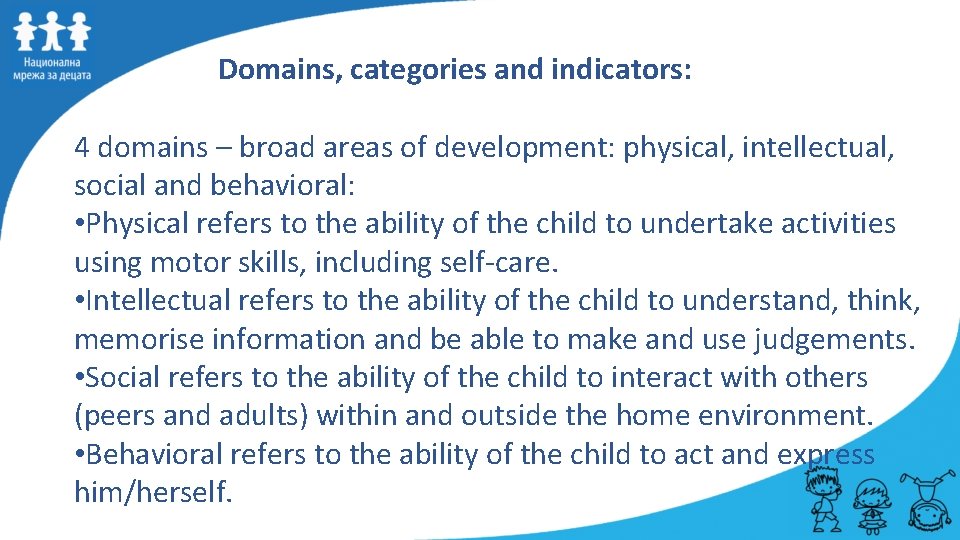 Национална мрежа за децата

Domains, categories and indicators:

4 domains – broad areas of development: physical, intellectual, social and behavioral:
•Physical refers to the ability of the child to undertake activities using motor skills, including self-care.
•Intellectual refers to the ability of the child to understand, think, memorise information and be able to make and use judgements.
•Social refers to the ability of the child to interact with others (peers and adults) within and outside the home environment.
•Behavioral refers to the ability of the child to act and express him/herself.